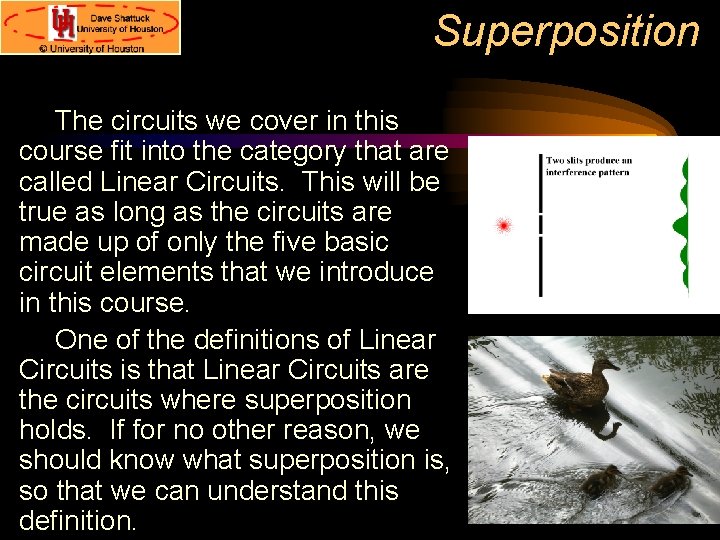 UH Dave Shattuck University of Houston
© University of Houston

Superposition

The circuits we cover in this course fit into the category that are called Linear Circuits. This will be true as long as the circuits are made up of only the five basic circuit elements that we introduce in this course.

One of the definitions of Linear Circuits is that Linear Circuits are the circuits where superposition holds. If for no other reason, we should know what superposition is, so that we can understand this definition.

Two slits produce an interference pattern